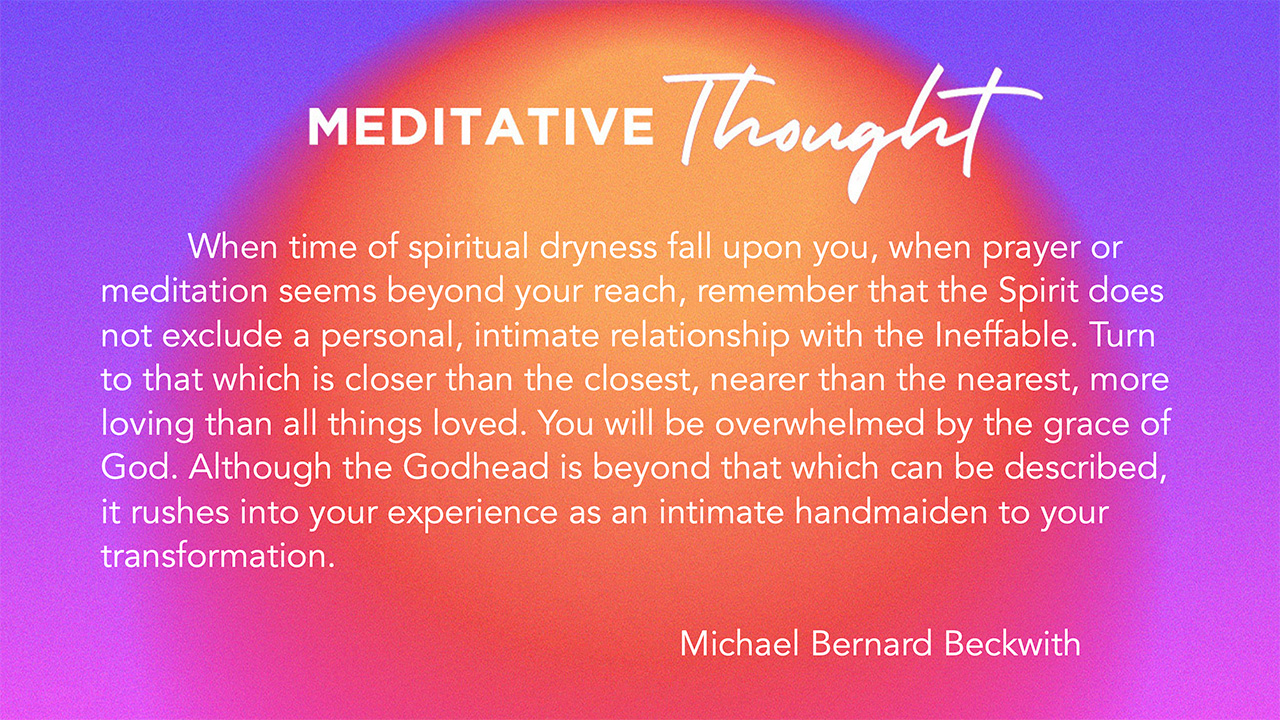 MEDITATIVE Thought

When time of spiritual dryness fall upon you, when prayer or meditation seems beyond your reach, remember that the Spirit does not exclude a personal, intimate relationship with the Ineffable. Turn to that which is closer than the closest, nearer than the nearest, more loving than all things loved. You will be overwhelmed by the grace of God. Although the Godhead is beyond that which can be described, it rushes into your experience as an intimate handmaiden to your transformation.

Michael Bernard Beckwith